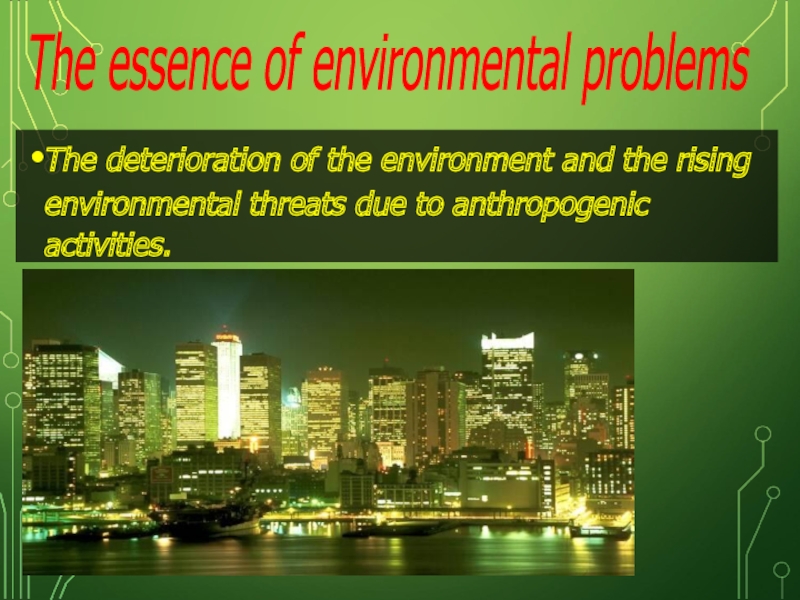 The essence of environmental problems

•The deterioration of the environment and the rising environmental threats due to anthropogenic activities.